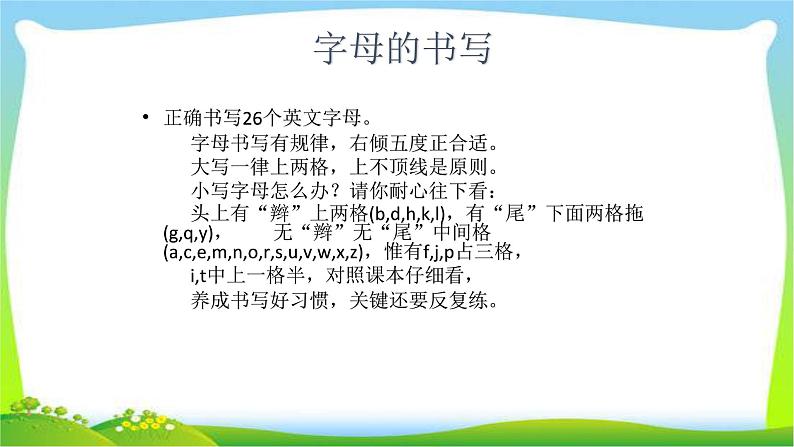 字母的书写

• 正确书写26个英文字母。

字母书写有规律，右倾五度正合适。

大写一律上两格，上不顶线是原则。

小写字母怎么办？请你耐心往下看：

头上有“辫”上两格(b,d,h,k,l)，有“尾”下面两格拖(g,q,y)，　无“辫”无“尾”中间格(a,c,e,m,n,o,r,s,u,v,w,x,z)，惟有f,j,p占三格，

i,t中上一格半，对照课本仔细看，

养成书写好习惯，关键还要反复练。